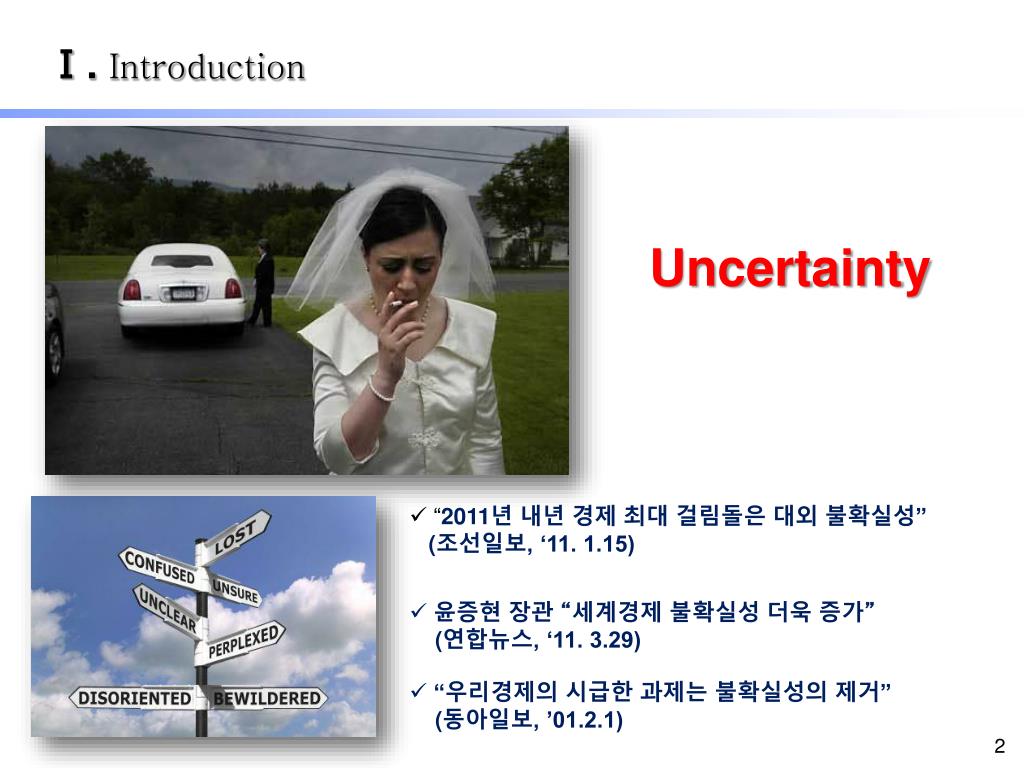 Ⅰ. Introduction

Uncertainty

LOST
CONFUSED
UNSURE
UNCLEAR
PERPLEXED
DISORIENTED
BEWILDERED

✓ “2011년 내년 경제 최대 걸림돌은 대외 불확실성” (조선일보, ‘11. 1.15)

✓ 윤증현 장관 “세계경제 불확실성 더욱 증가” (연합뉴스, ‘11. 3.29)

✓ “우리경제의 시급한 과제는 불확실성의 제거” (동아일보, ’01.2.1)

2